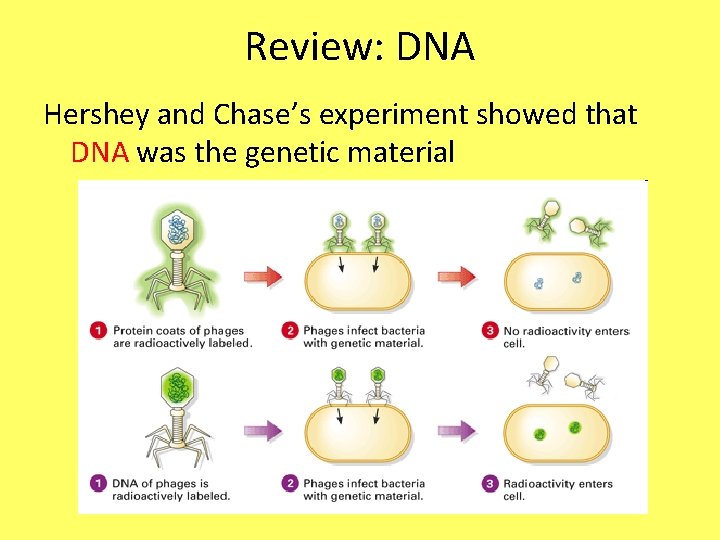 Review: DNA

Hershey and Chase's experiment showed that DNA was the genetic material

1 Protein coats of phages are radioactively labeled.

2 Phages infect bacteria with genetic material.

3 No radioactivity enters cell.

1 DNA of phages is radioactively labelled.

2 Phages infect bacteria with genetic material.

3 Radioactivity enters cell.